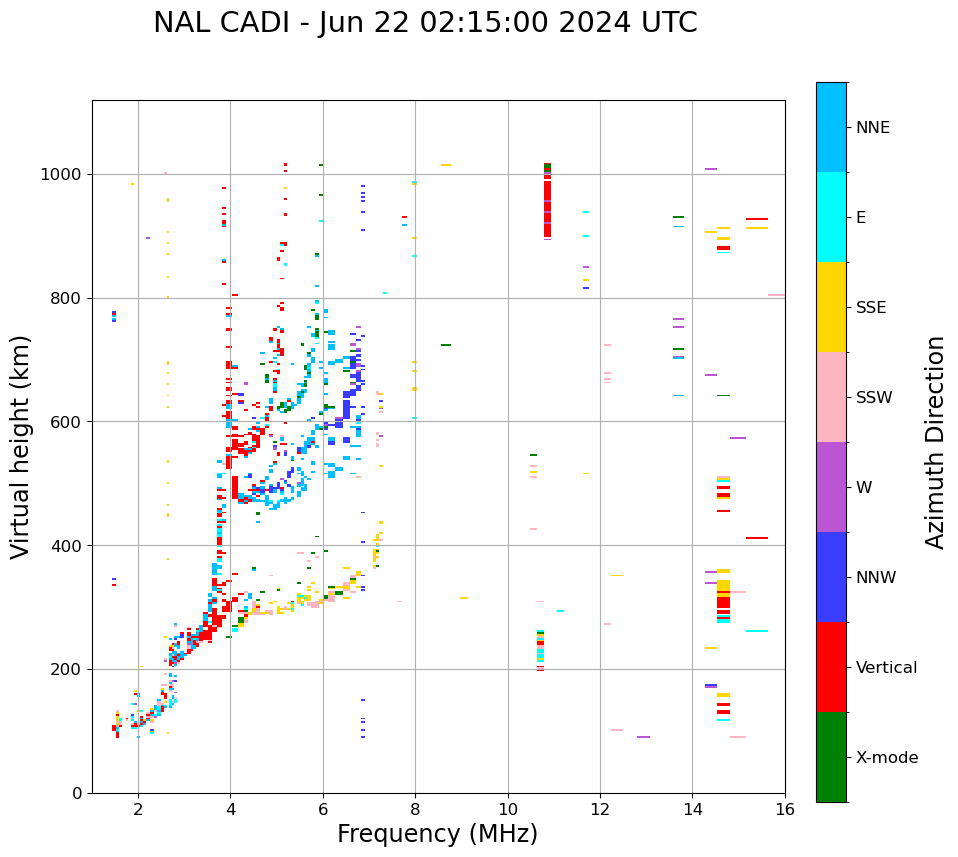 NAL CADI - Jun 22 02:15:00 2024 UTC

Virtual height (km)

1000
800
600
400
200
0

2
4
6
8
10
12
14
16

Frequency (MHz)

NNE
E
SSE
SSW
W
NNW
Vertical
X-mode

Azimuth Direction